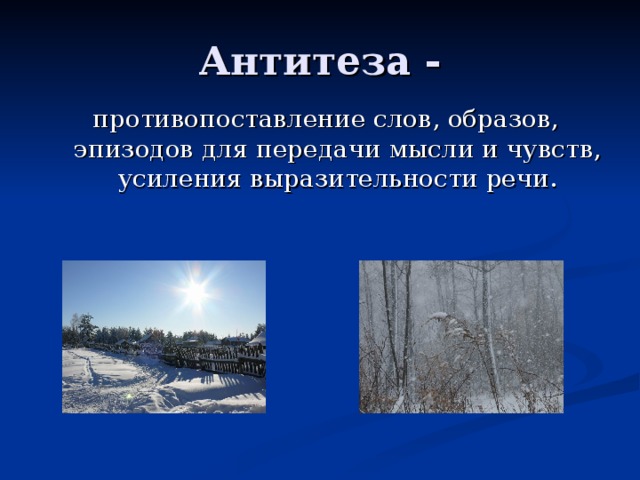 Антитеза -

противопоставление слов, образов, эпизодов для передачи мысли и чувств, усиления выразительности речи.